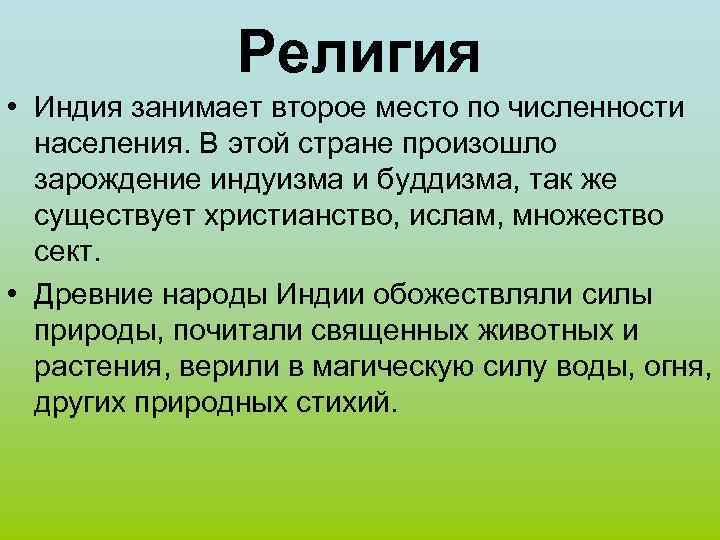 Религия

• Индия занимает второе место по численности населения. В этой стране произошло зарождение индуизма и буддизма, так же существует христианство, ислам, множество сект.

• Древние народы Индии обожествляли силы природы, почитали священных животных и растения, верили в магическую силу воды, огня, других природных стихий.